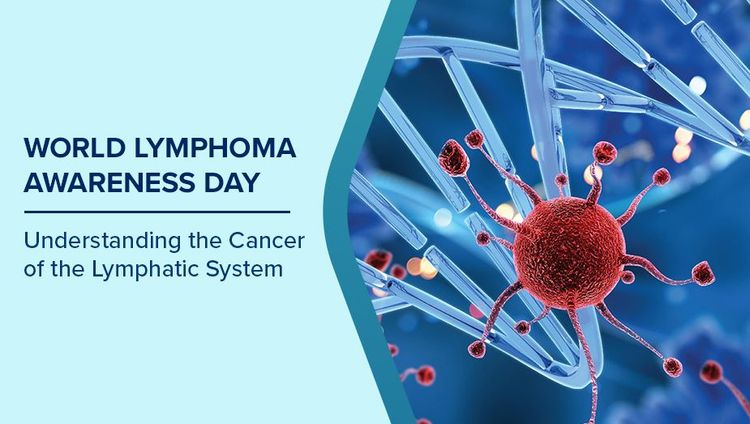 WORLD LYMPHOMA AWARENESS DAY

Understanding the Cancer of the Lymphatic System